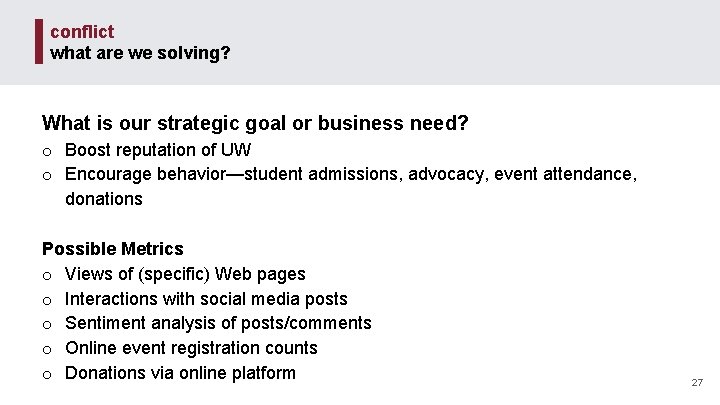 conflict
what are we solving?

What is our strategic goal or business need?
o Boost reputation of UW
o Encourage behavior—student admissions, advocacy, event attendance, donations

Possible Metrics
o Views of (specific) Web pages
o Interactions with social media posts
o Sentiment analysis of posts/comments
o Online event registration counts
o Donations via online platform

27